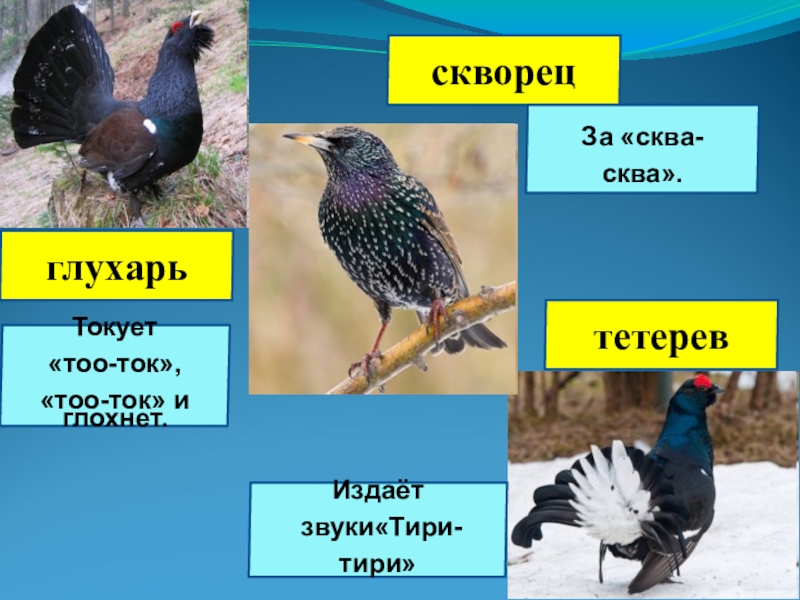 скворец

За «сква-сква».

глухарь

Токует «тоо-ток», «тоо-ток» и глохнет.

тетерев

Издаёт звуки«Тири-тири»